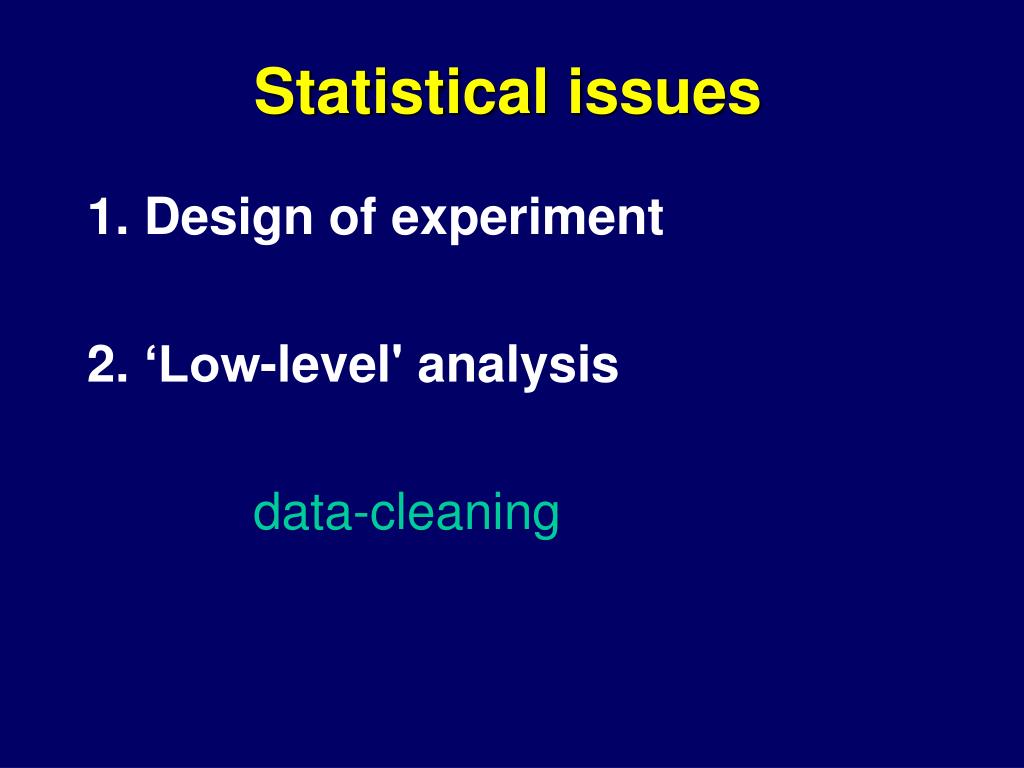 Statistical issues

1. Design of experiment

2. ‘Low-level' analysis

data-cleaning